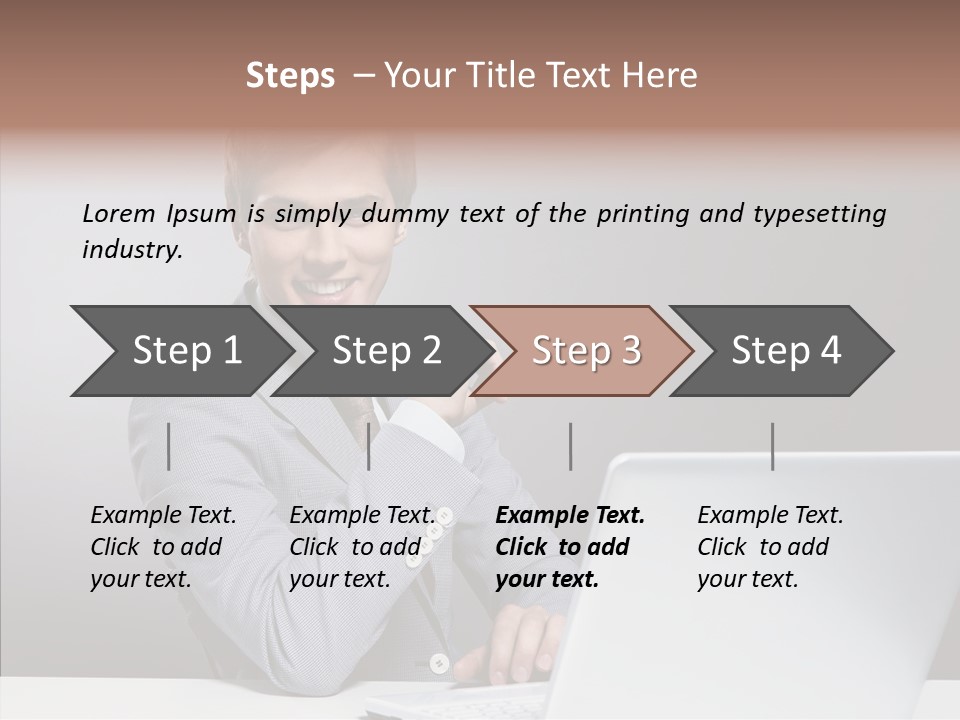 Steps – Your Title Text Here

Lorem Ipsum is simply dummy text of the printing and typesetting industry.

Step 1

Step 2

Step 3

Step 4

Example Text. Click to add your text.

Example Text. Click to add your text.

Example Text. Click to add your text.

Example Text. Click to add your text.